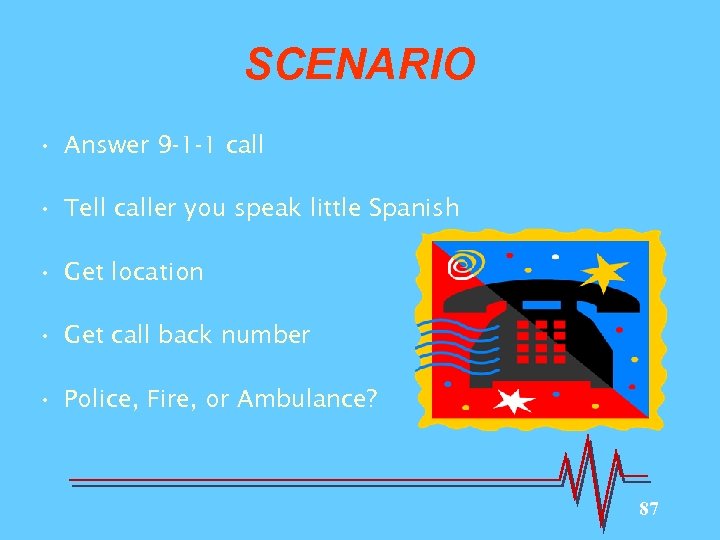 SCENARIO

• Answer 9-1-1 call

• Tell caller you speak little Spanish

• Get location

• Get call back number

• Police, Fire, or Ambulance?

87